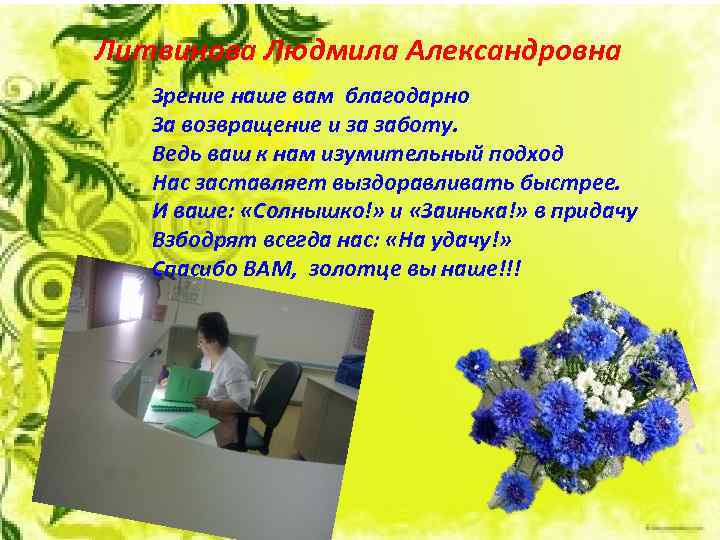 Литвинова Людмила Александровна

Зрение наше вам благодарно
За возвращение и за заботу.
Ведь ваш к нам изумительный подход
Нас заставляет выздоравливать быстрее.
И ваше: «Солнышко!» и «Заинька!» в придачу
Взбодрят всегда нас: «На удачу!»
Спасибо ВАМ, золотце вы наше!!!